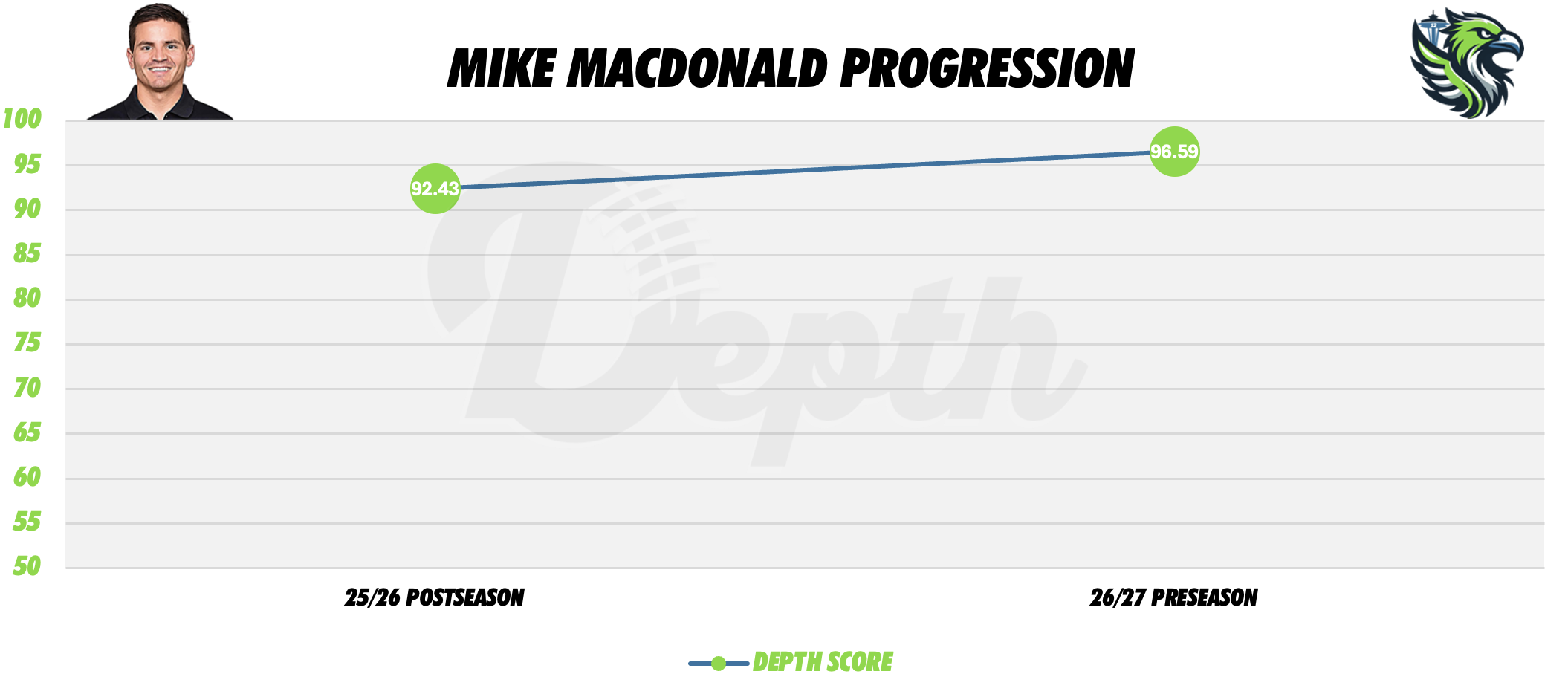 MIKE MACDONALD PROGRESSION

100
95
90
85
80
75
70
65
60
55
50

92.43
96.59

Depth

25/26 POSTSEASON
26/27 PRESEASON

DEPTH SCORE